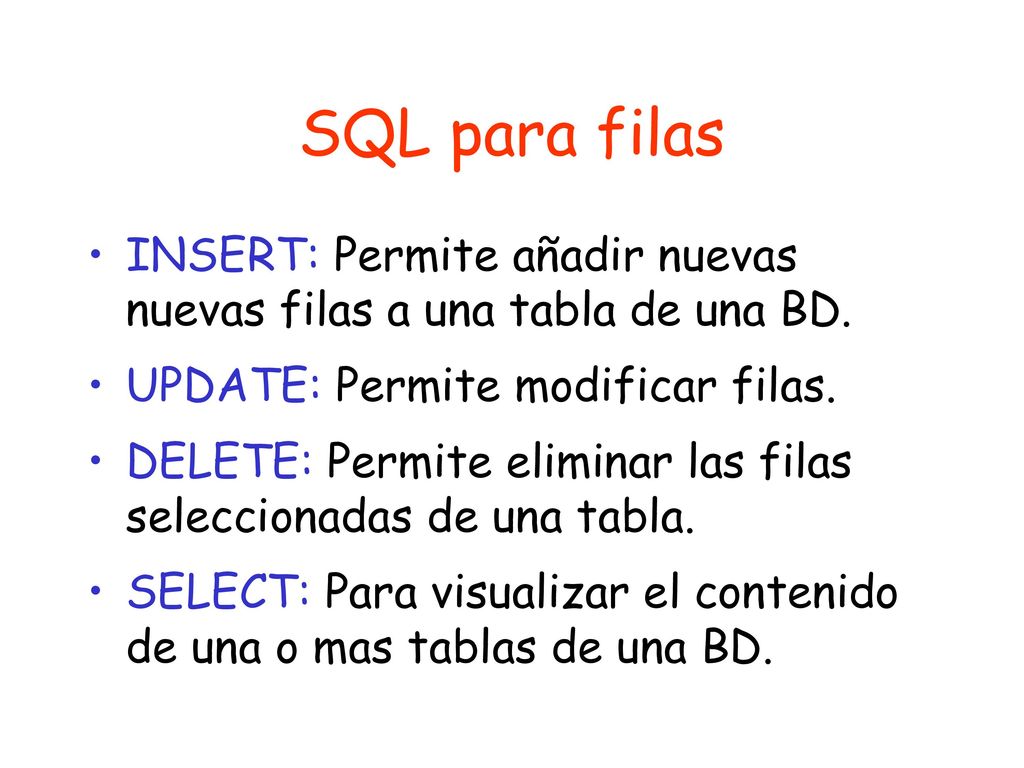 SQL para filas

• INSERT: Permite añadir nuevas nuevas filas a una tabla de una BD.

• UPDATE: Permite modificar filas.

• DELETE: Permite eliminar las filas seleccionadas de una tabla.

• SELECT: Para visualizar el contenido de una o mas tablas de una BD.